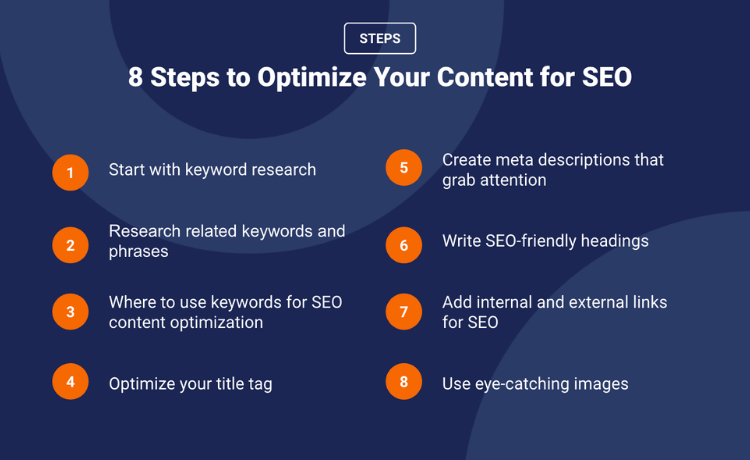 STEPS

8 Steps to Optimize Your Content for SEO

1 Start with keyword research

2 Research related keywords and phrases

3 Where to use keywords for SEO content optimization

4 Optimize your title tag

5 Create meta descriptions that grab attention

6 Write SEO-friendly headings

7 Add internal and external links for SEO

8 Use eye-catching images